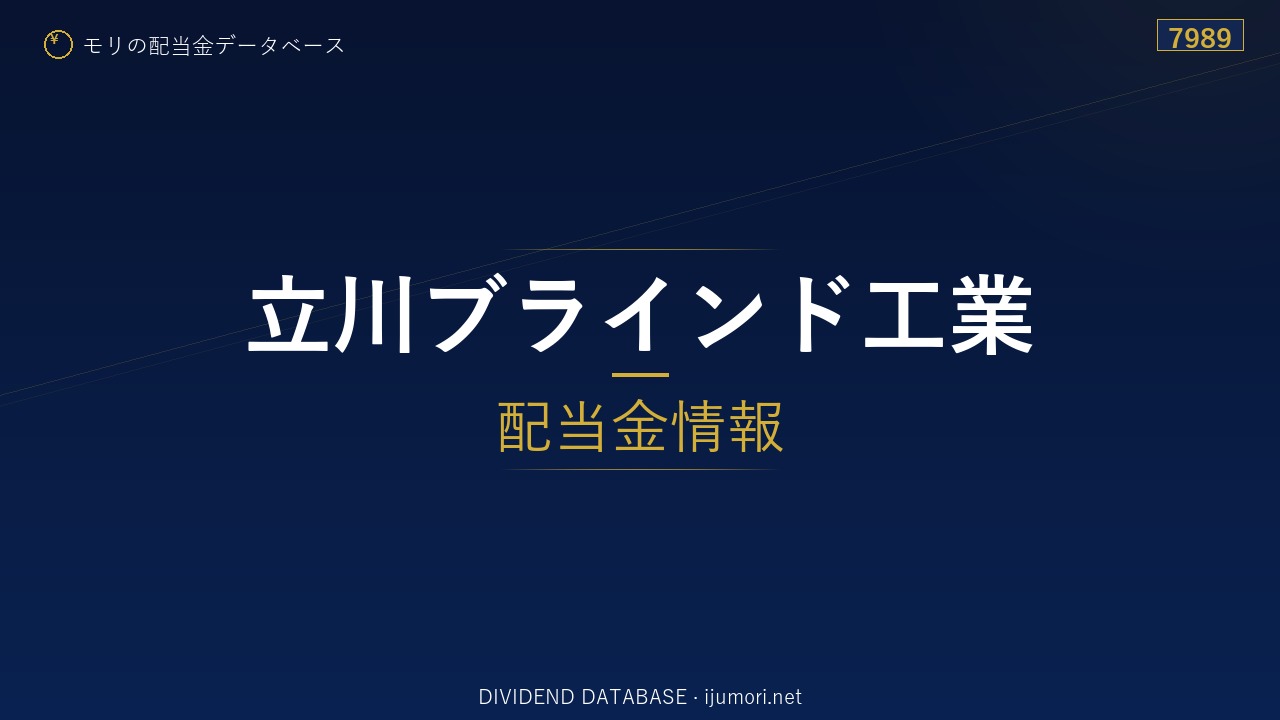 ¥ モリの配当金データベース

7989

立川ブラインド工業

配当金情報

DIVIDEND DATABASE · ijumori.net